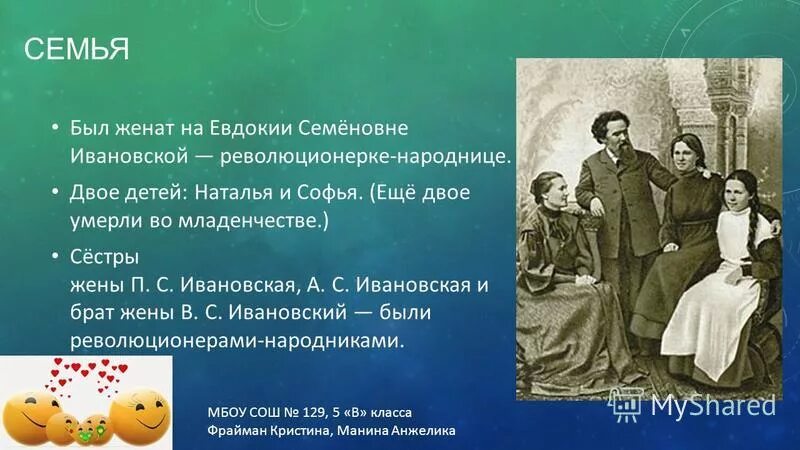 СЕМЬЯ

• Был женат на Евдокии Семёновне Ивановской — революционерке-народнице.

• Двое детей: Наталья и Софья. (Ещё двое умерли во младенчестве.)

• Сёстры жены П. С. Ивановская, А. С. Ивановская и брат жены В. С. Ивановский — были революционерами-народниками.

МБОУ СОШ № 129, 5 «В» класса
Фрайман Кристина, Манина Анжелика

MyShared